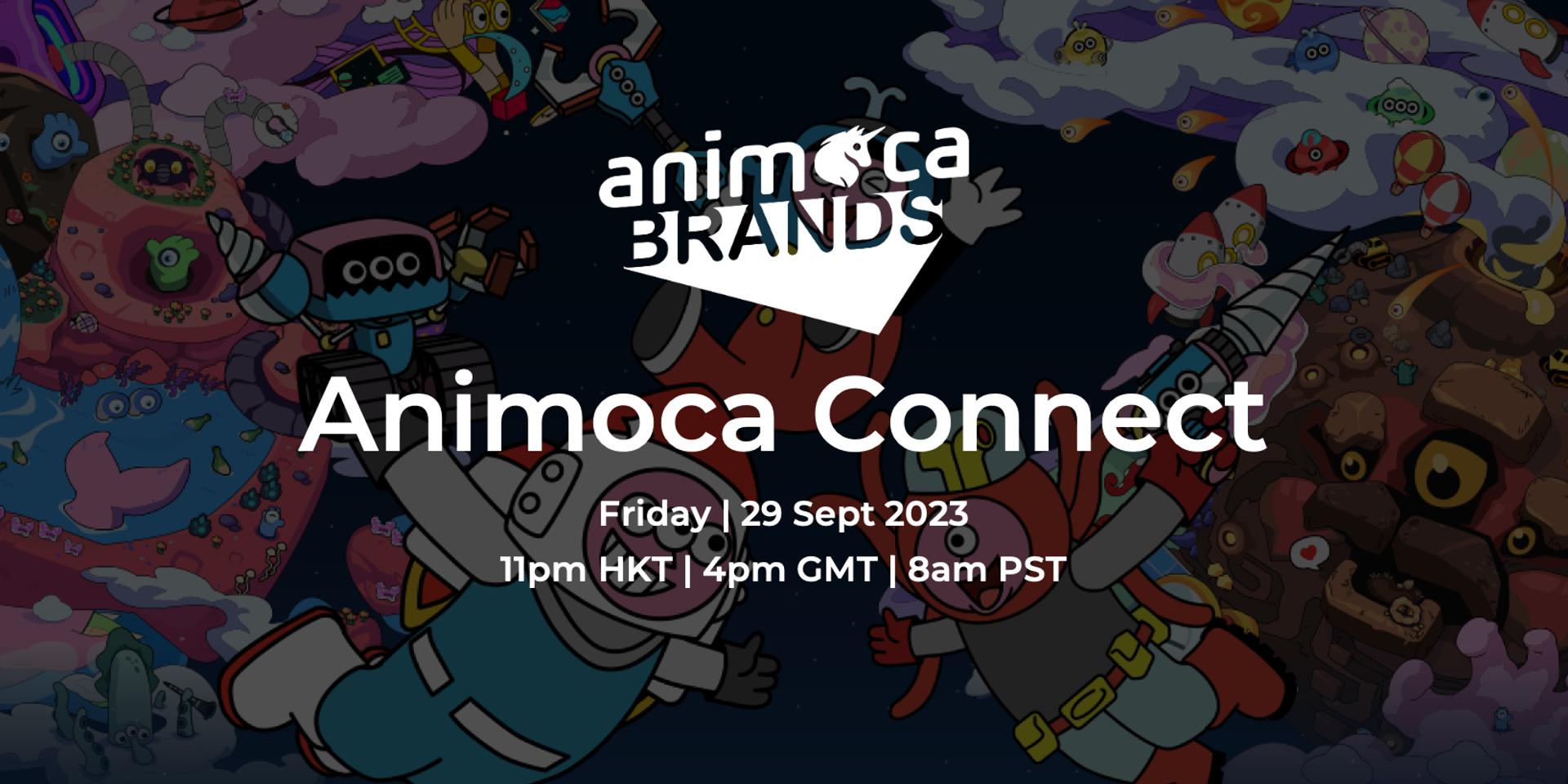 animoca BRANDS

Animoca Connect

Friday | 29 Sept 2023

11pm HKT | 4pm GMT | 8am PST